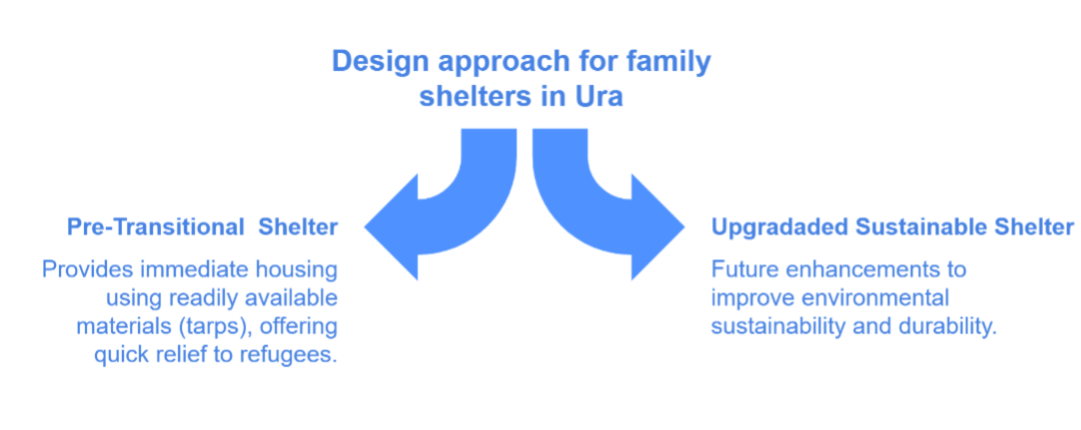 Design approach for family shelters in Ura

Pre-Transitional Shelter

Provides immediate housing using readily available materials (tarps), offering quick relief to refugees.

Upgradaded Sustainable Shelter

Future enhancements to improve environmental sustainability and durability.